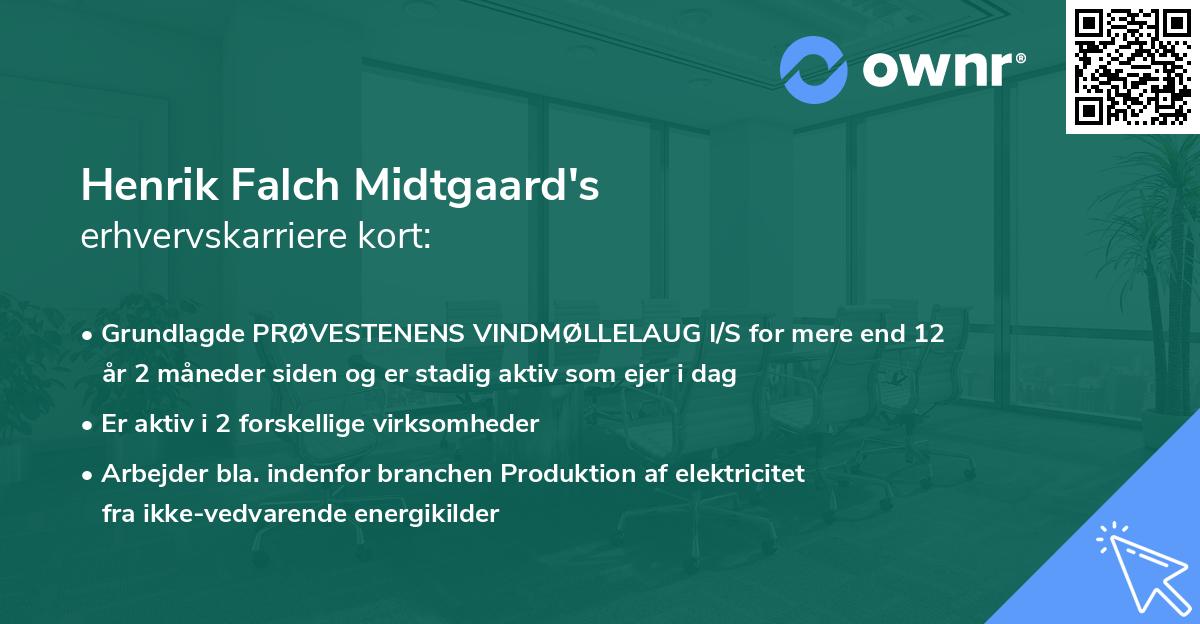 ownr®

Henrik Falch Midtgaard's
erhvervskarriere kort:

• Grundlagde PRØVESTENENS VINDMØLLELAUG I/S for mere end 12 år 2 måneder siden og er stadig aktiv som ejer i dag

• Er aktiv i 2 forskellige virksomheder

• Arbejder bla. indenfor branchen Produktion af elektricitet fra ikke-vedvarende energikilder